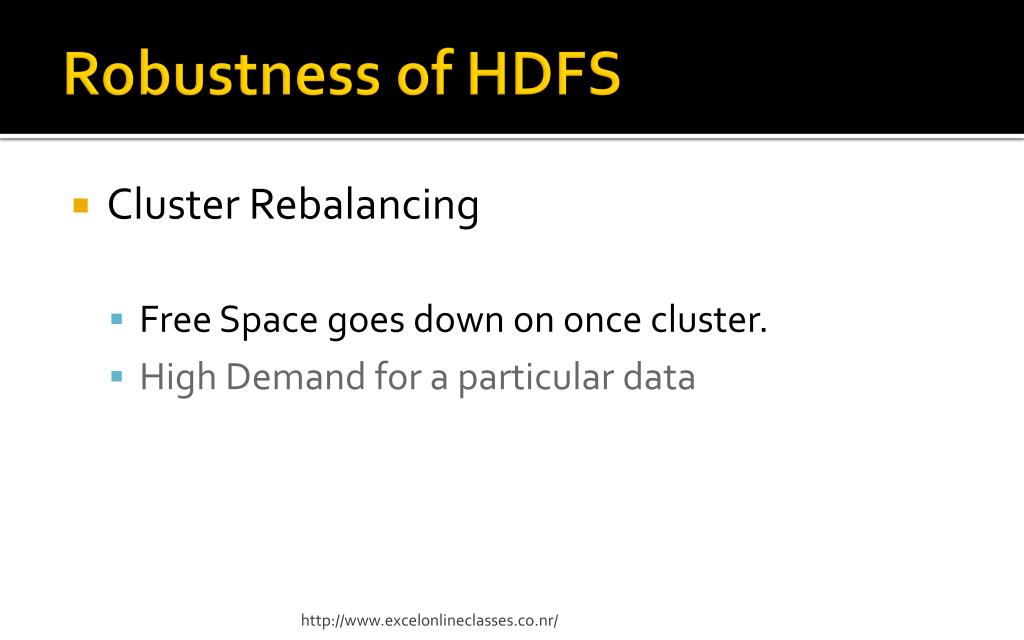 Robustness of HDFS

Cluster Rebalancing

Free Space goes down on once cluster.
High Demand for a particular data

http://www.excelonlineclasses.co.nr/